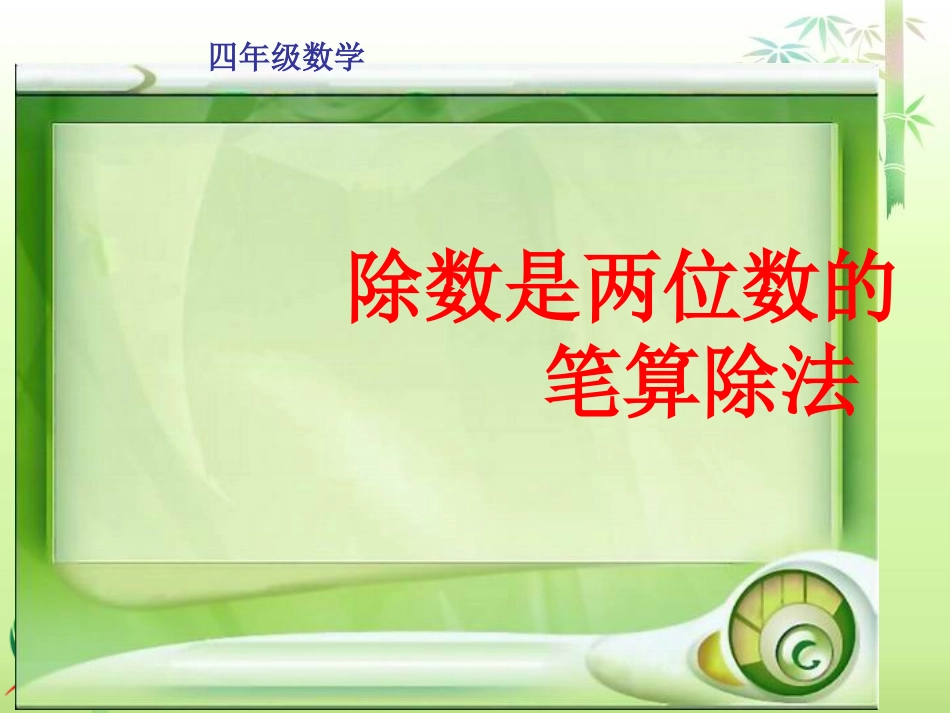 四年级数学

除数是两位数的
笔算除法